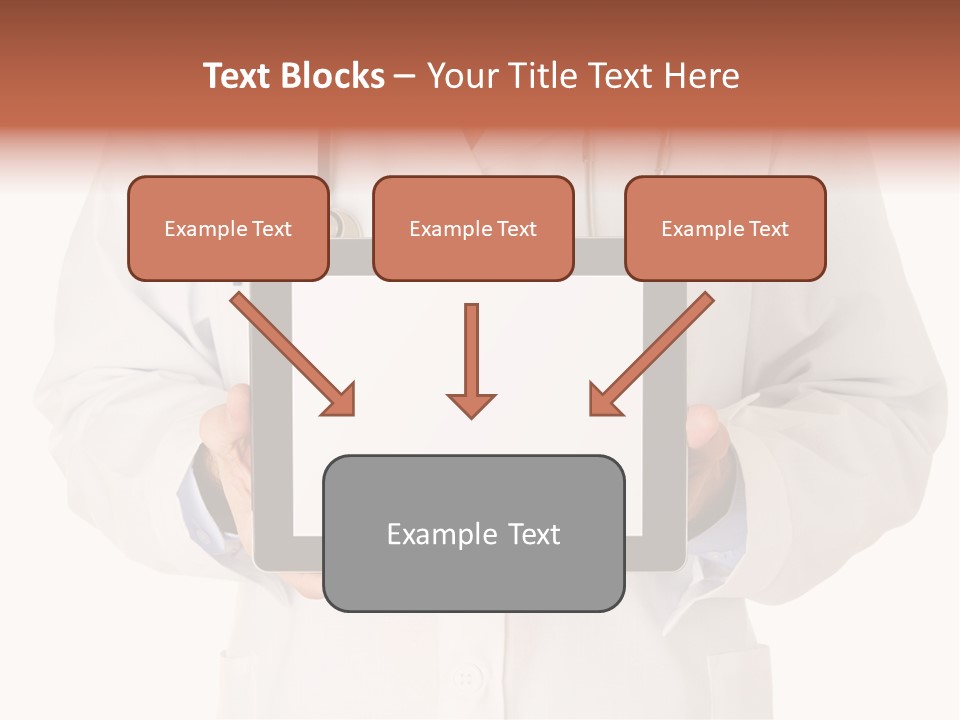 Text Blocks – Your Title Text Here

Example Text

Example Text

Example Text

Example Text